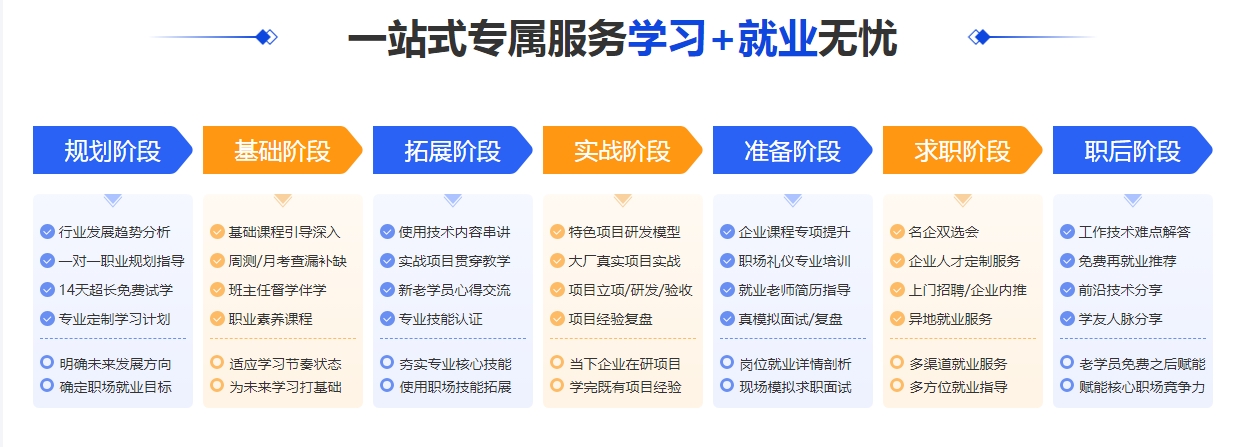 一站式专属服务学习+就业无忧

规划阶段

行业发展趋势分析
一对一职业规划指导
14天超长免费试学
专业定制学习计划

明确未来发展方向
确定职场就业目标

基础阶段

基础课程引导深入
周测/月考查漏补缺
班主任督学伴学
职业素养课程

适应学习节奏状态
为未来学习打基础

拓展阶段

使用技术内容串讲
实战项目贯穿教学
新老学员心得交流
专业技能认证

夯实专业核心技能
使用职场技能拓展

实战阶段

特色项目研发模型
大厂真实项目实战
项目立项/研发/验收
项目经验复盘

当下企业在研项目
学完既有项目经验

准备阶段

企业课程专项提升
职场礼仪专业培训
就业老师简历指导
真模拟面试/复盘

岗位就业详情剖析
现场模拟求职面试

求职阶段

名企双选会
企业人才定制服务
上门招聘/企业内推
异地就业服务

多渠道就业服务
多方位就业指导

职后阶段

工作技术难点解答
免费再就业推荐
前沿技术分享
学友人脉分享

老学员免费之后赋能
赋能核心职场竞争力